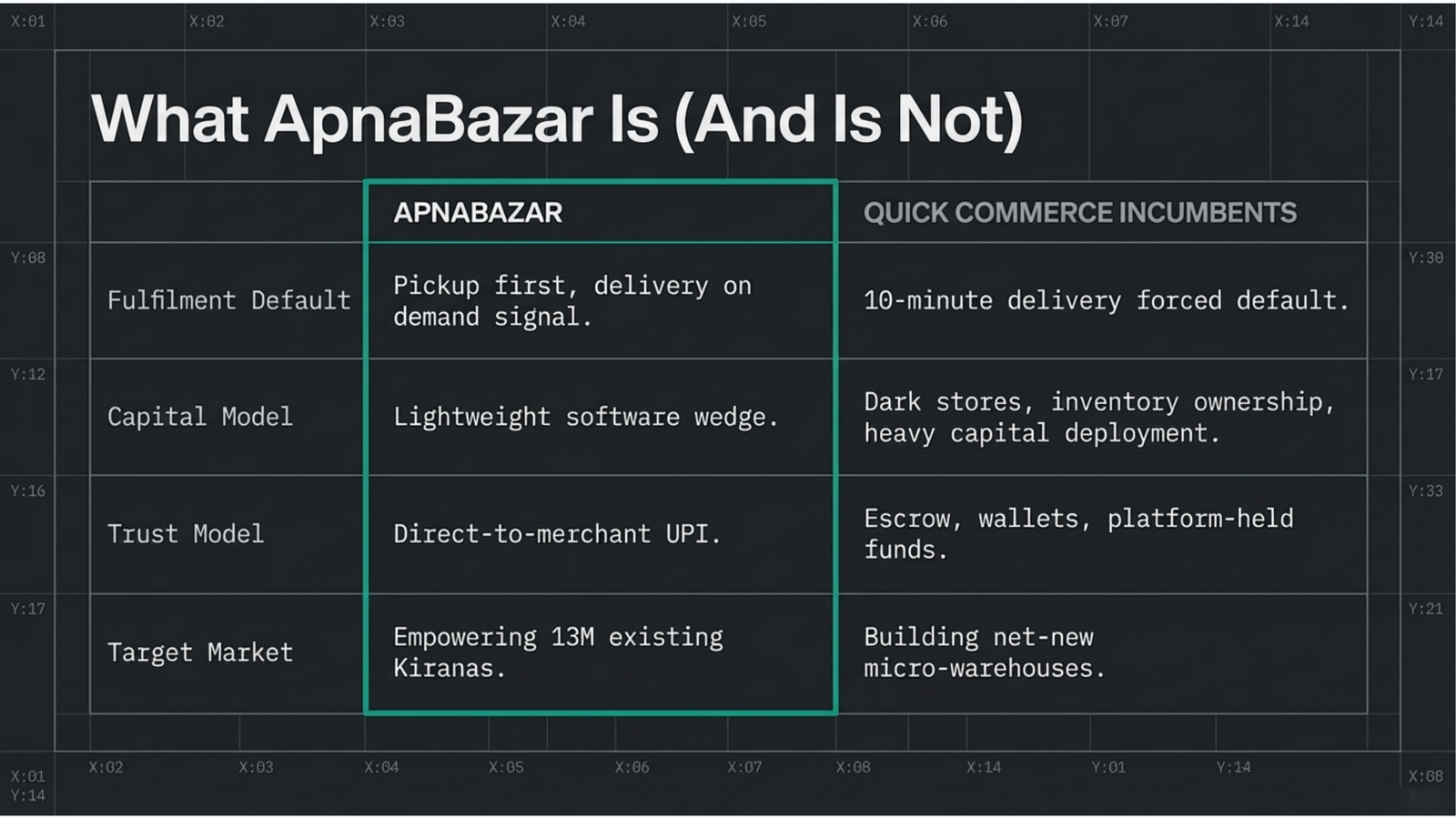 X:01 X:02 X:03 X:04 X:05 X:06 X:07 X:14 Y:14

What ApnaBazar Is (And Is Not)

| | APNABAZAR | QUICK COMMERCE INCUMBENTS |
|---|---|---|
| Fulfilment Default | Pickup first, delivery on demand signal. | 10-minute delivery forced default. |
| Capital Model | Lightweight software wedge. | Dark stores, inventory ownership, heavy capital deployment. |
| Trust Model | Direct-to-merchant UPI. | Escrow, wallets, platform-held funds. |
| Target Market | Empowering 13M existing Kiranas. | Building net-new micro-warehouses. |

Y:08 Y:12 Y:16 Y:17
Y:30 Y:17 Y:33 Y:21

X:01 Y:14 X:02 X:03 X:04 X:05 X:06 X:07 X:08 X:14 Y:01 Y:14 X:08